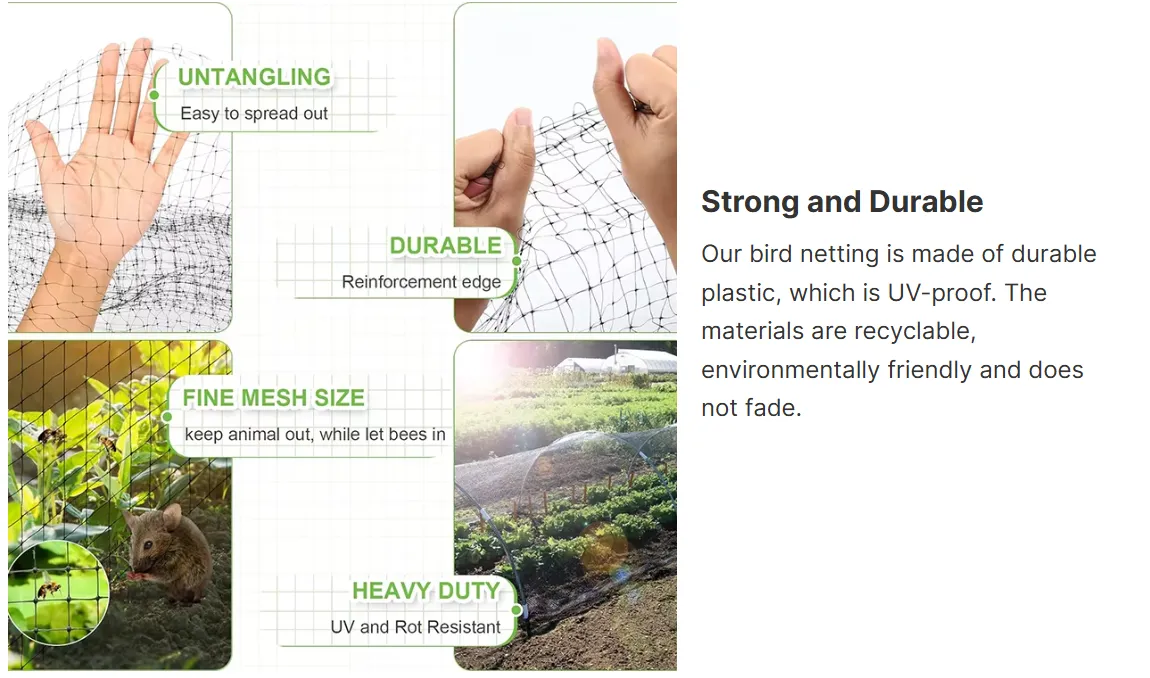 UNTANGLING
Easy to spread out

DURABLE
Reinforcement edge

FINE MESH SIZE
keep animal out, while let bees in

HEAVY DUTY
UV and Rot Resistant

Strong and Durable

Our bird netting is made of durable plastic, which is UV-proof. The materials are recyclable, environmentally friendly and does not fade.